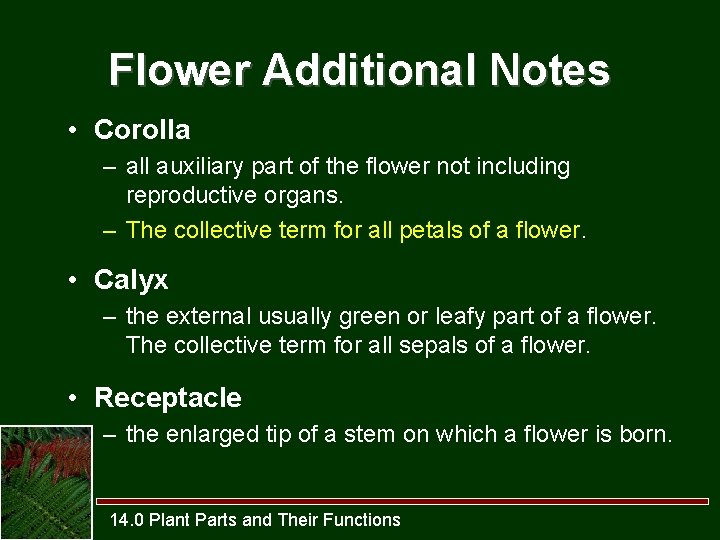 Flower Additional Notes

• Corolla
– all auxiliary part of the flower not including reproductive organs.
– The collective term for all petals of a flower.

• Calyx
– the external usually green or leafy part of a flower. The collective term for all sepals of a flower.

• Receptacle
– the enlarged tip of a stem on which a flower is born.

14.0 Plant Parts and Their Functions